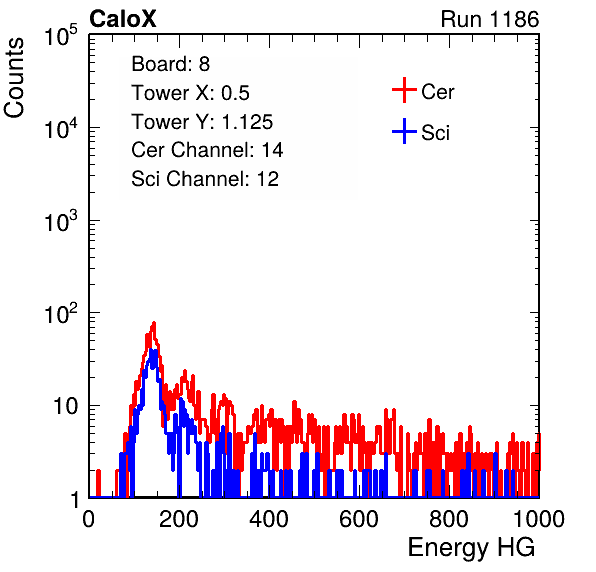 CaloX

Run 1186

Counts

$10^5$

$10^4$

$10^3$

$10^2$

10

1

Board: 8
Tower X: 0.5
Tower Y: 1.125
Cer Channel: 14
Sci Channel: 12

Cer

Sci

0 200 400 600 800 1000

Energy HG